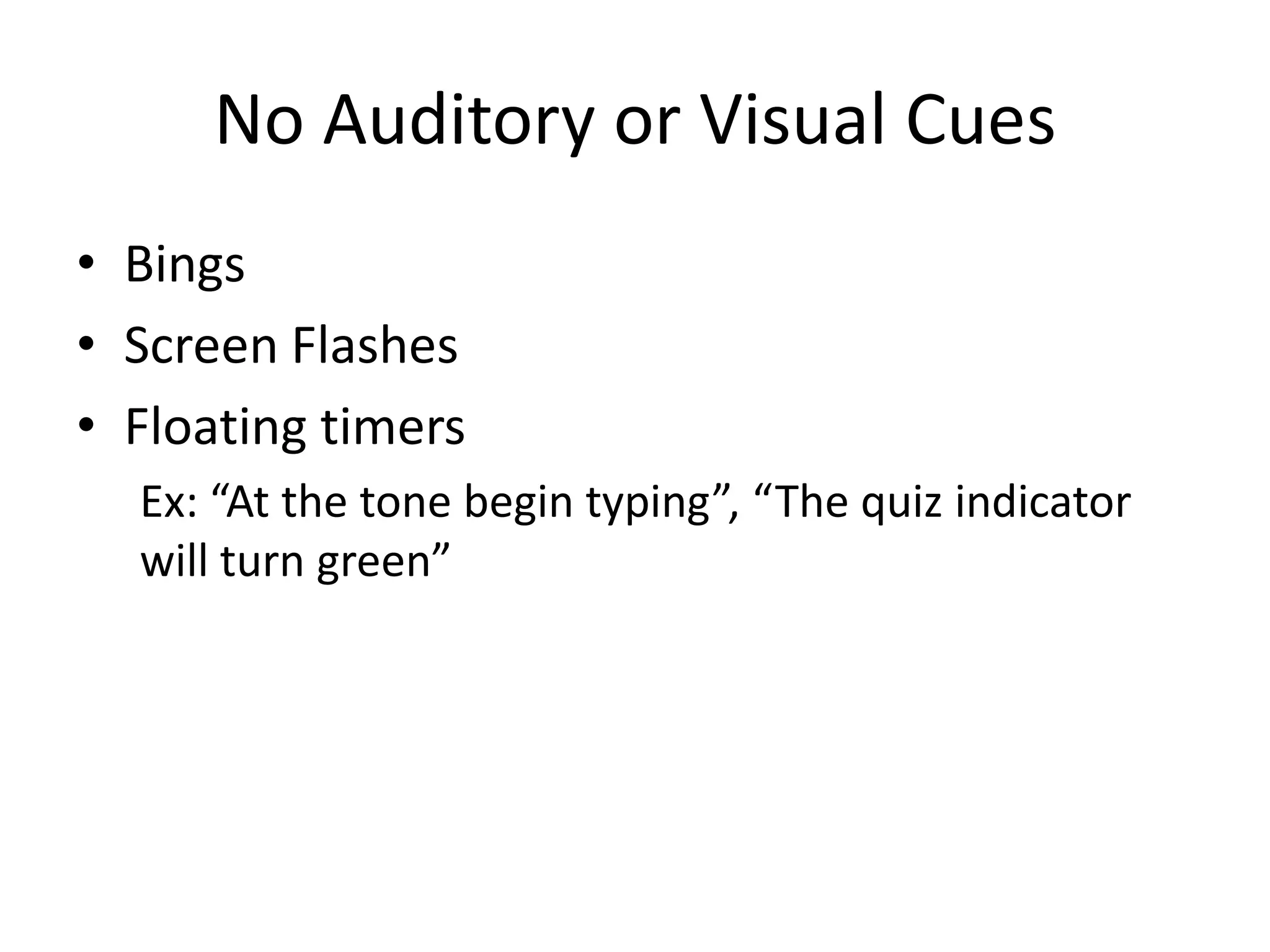 No Auditory or Visual Cues

• Bings
• Screen Flashes
• Floating timers

Ex: “At the tone begin typing”, “The quiz indicator will turn green”